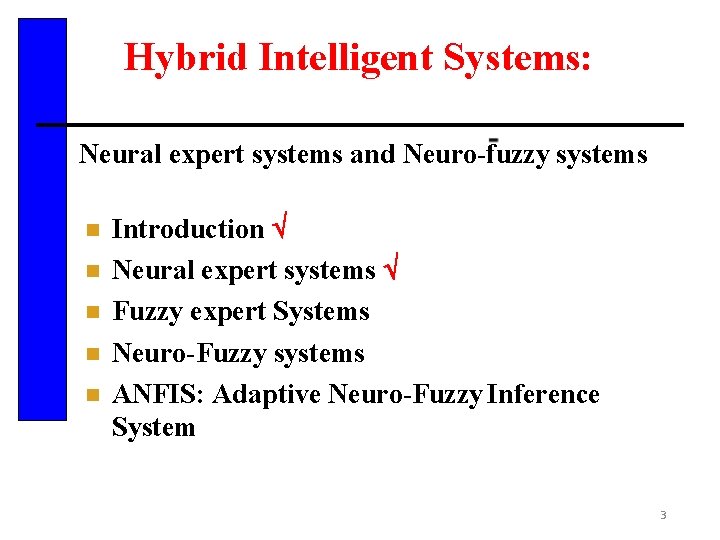 Hybrid Intelligent Systems:

Neural expert systems and Neuro-fuzzy systems

- Introduction √
- Neural expert systems √
- Fuzzy expert Systems
- Neuro-Fuzzy systems
- ANFIS: Adaptive Neuro-Fuzzy Inference System

3